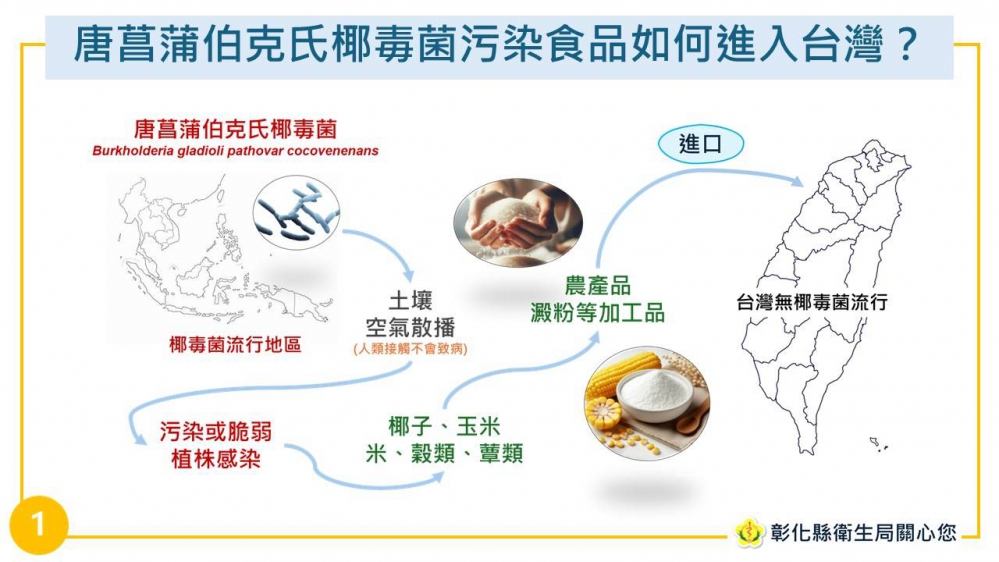 唐菖蒲伯克氏椰毒菌污染食品如何進入台灣？

唐菖蒲伯克氏椰毒菌
Burkholderia gladioli pathovar cocovenenans

椰毒菌流行地區

土壤
空氣散播
(人類接觸不會致病)

污染或脆弱
植株感染

椰子、玉米
米、穀類、蕈類

農產品
澱粉等加工品

進口

台灣無椰毒菌流行

1

彰化縣衛生局關心您